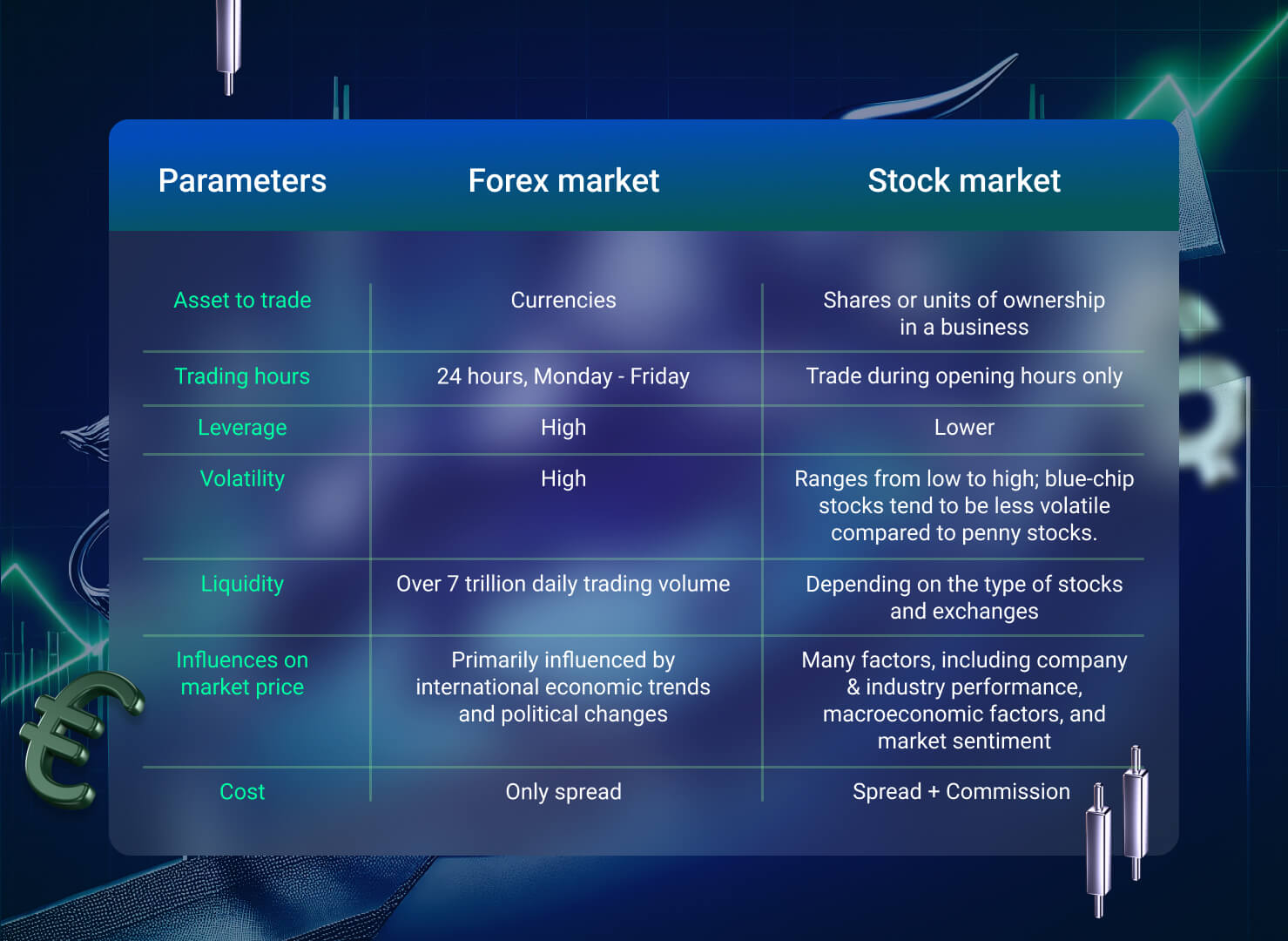 | Parameters | Forex market | Stock market |
|---|---|---|
| Asset to trade | Currencies | Shares or units of ownership in a business |
| Trading hours | 24 hours, Monday - Friday | Trade during opening hours only |
| Leverage | High | Lower |
| Volatility | High | Ranges from low to high; blue-chip stocks tend to be less volatile compared to penny stocks. |
| Liquidity | Over 7 trillion daily trading volume | Depending on the type of stocks and exchanges |
| Influences on market price | Primarily influenced by international economic trends and political changes | Many factors, including company & industry performance, macroeconomic factors, and market sentiment |
| Cost | Only spread | Spread + Commission |